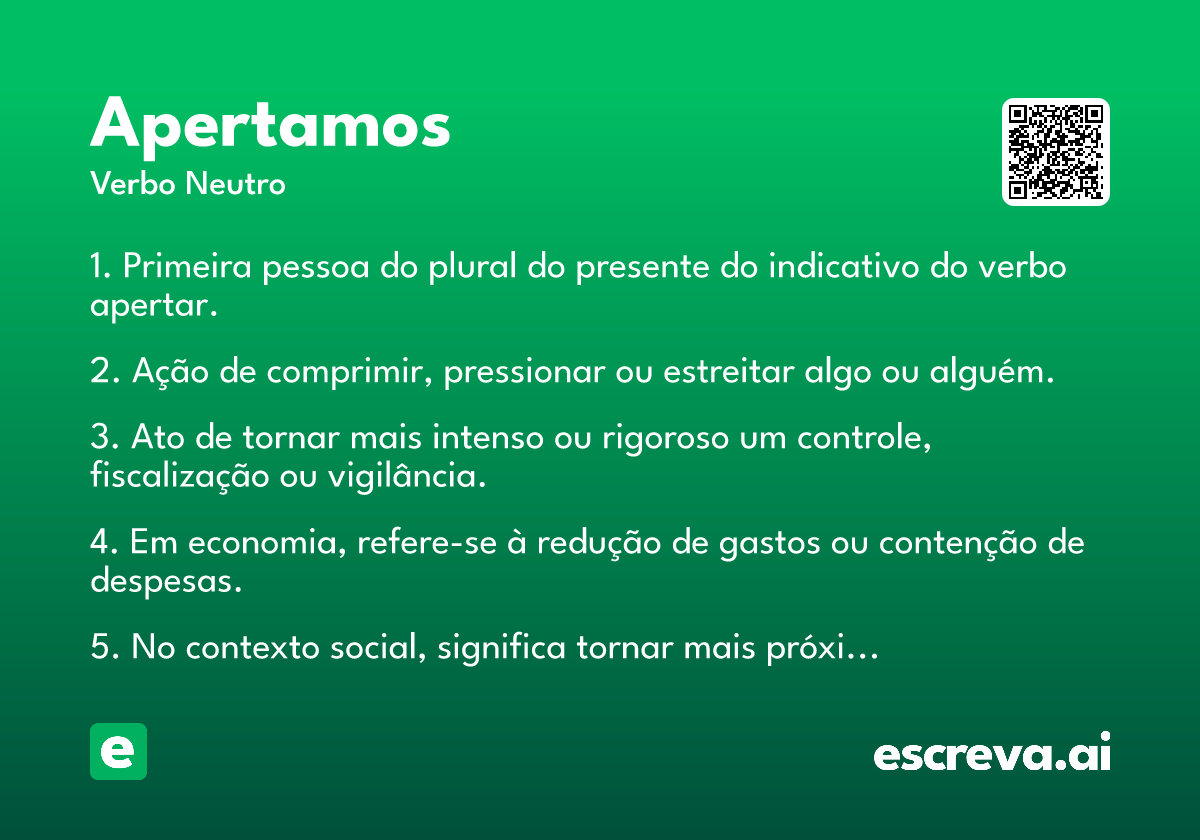 Apertamos
Verbo Neutro

1. Primeira pessoa do plural do presente do indicativo do verbo apertar.

2. Ação de comprimir, pressionar ou estreitar algo ou alguém.

3. Ato de tornar mais intenso ou rigoroso um controle, fiscalização ou vigilância.

4. Em economia, refere-se à redução de gastos ou contenção de despesas.

5. No contexto social, significa tornar mais próxi…

e

escreva.ai